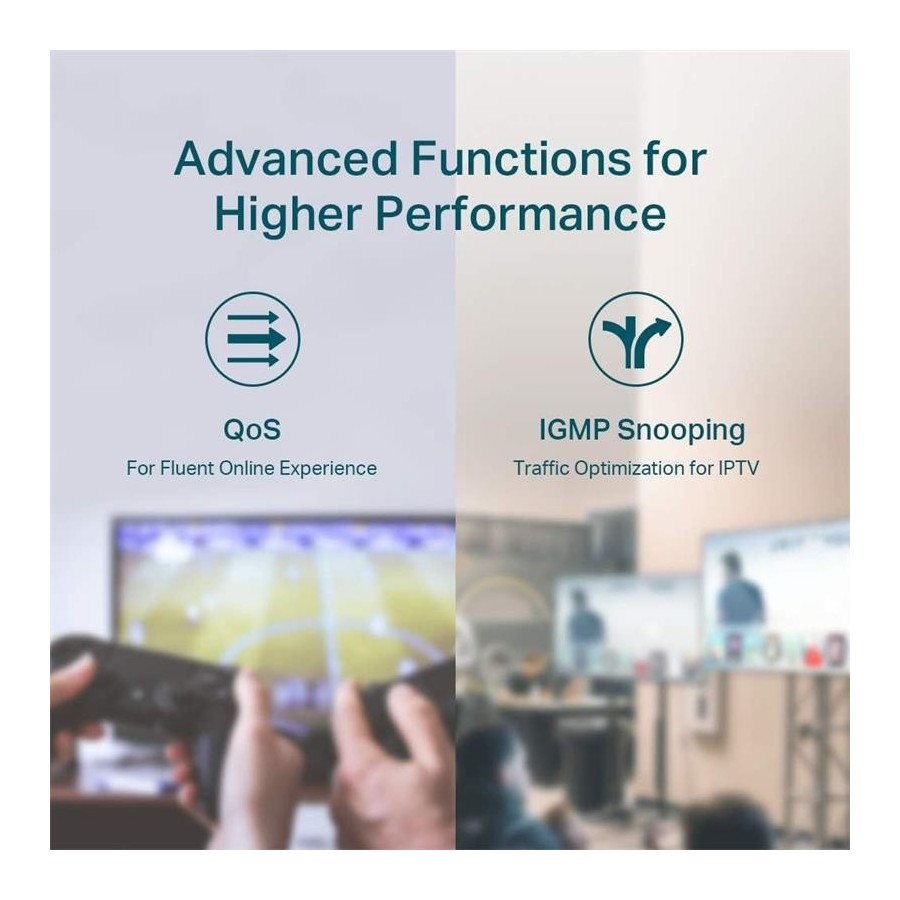 Advanced Functions for Higher Performance

QoS
For Fluent Online Experience

IGMP Snooping
Traffic Optimization for IPTV